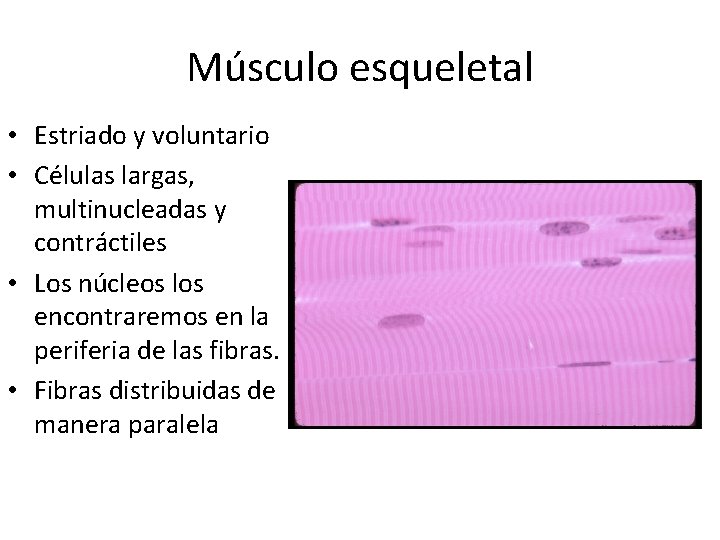 Músculo esqueletal

• Estriado y voluntario
• Células largas, multinucleadas y contráctiles
• Los núcleos los encontraremos en la periferia de las fibras.
• Fibras distribuidas de manera paralela